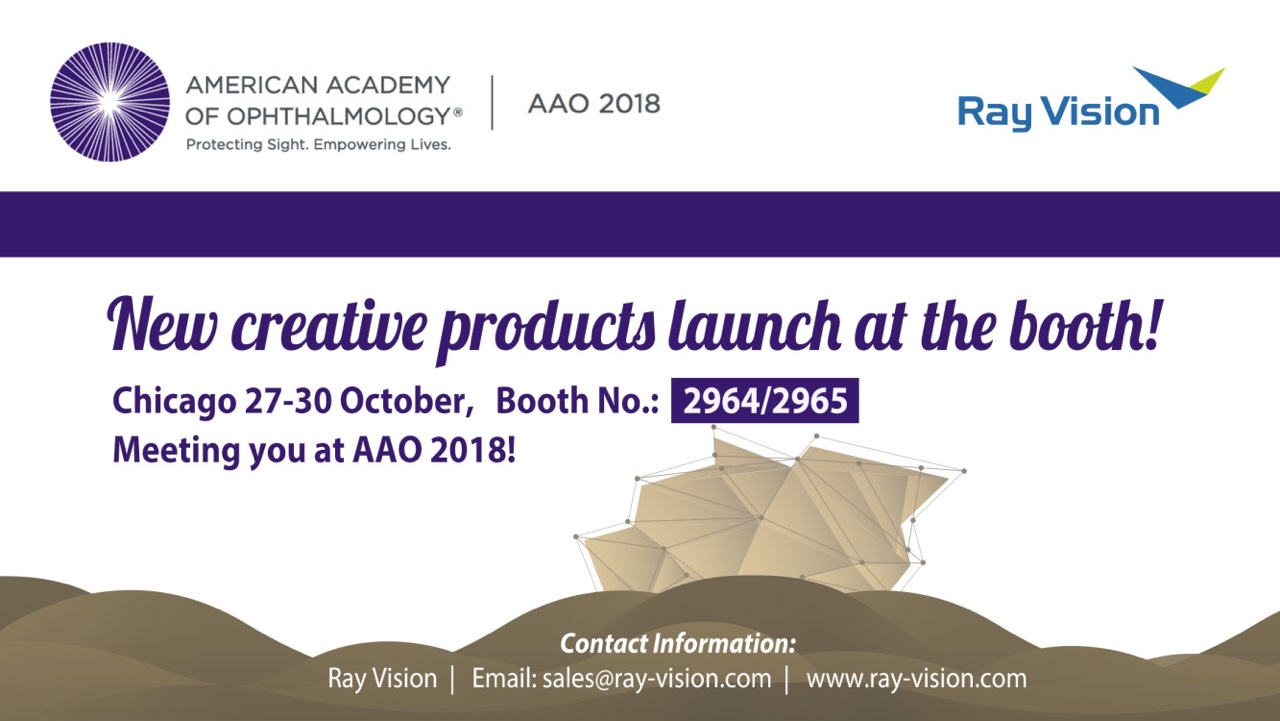 AMERICAN ACADEMY OF OPHTHALMOLOGY®
Protecting Sight. Empowering Lives.

AAO 2018

Ray Vision

New creative products launch at the booth!

Chicago 27-30 October, Booth No.: 2964/2965
Meeting you at AAO 2018!

Contact Information:
Ray Vision | Email: sales@ray-vision.com | www.ray-vision.com